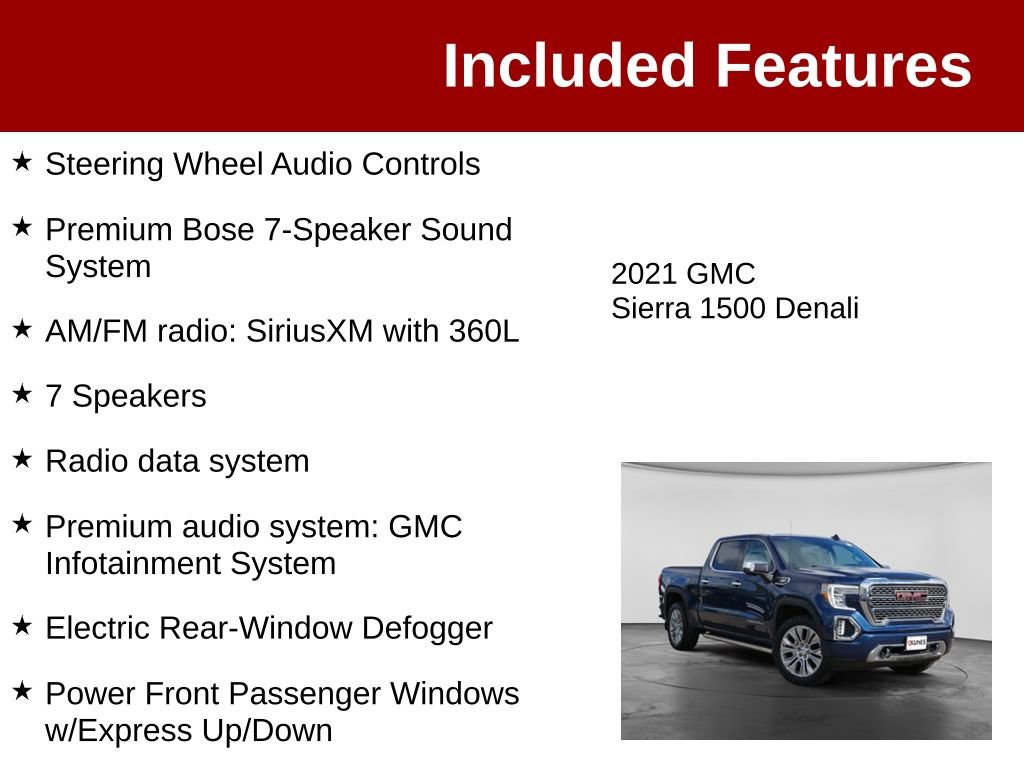 Included Features

★ Steering Wheel Audio Controls

★ Premium Bose 7-Speaker Sound System

★ AM/FM radio: SiriusXM with 360L

★ 7 Speakers

★ Radio data system

★ Premium audio system: GMC Infotainment System

★ Electric Rear-Window Defogger

★ Power Front Passenger Windows w/Express Up/Down

2021 GMC
Sierra 1500 Denali

GMC